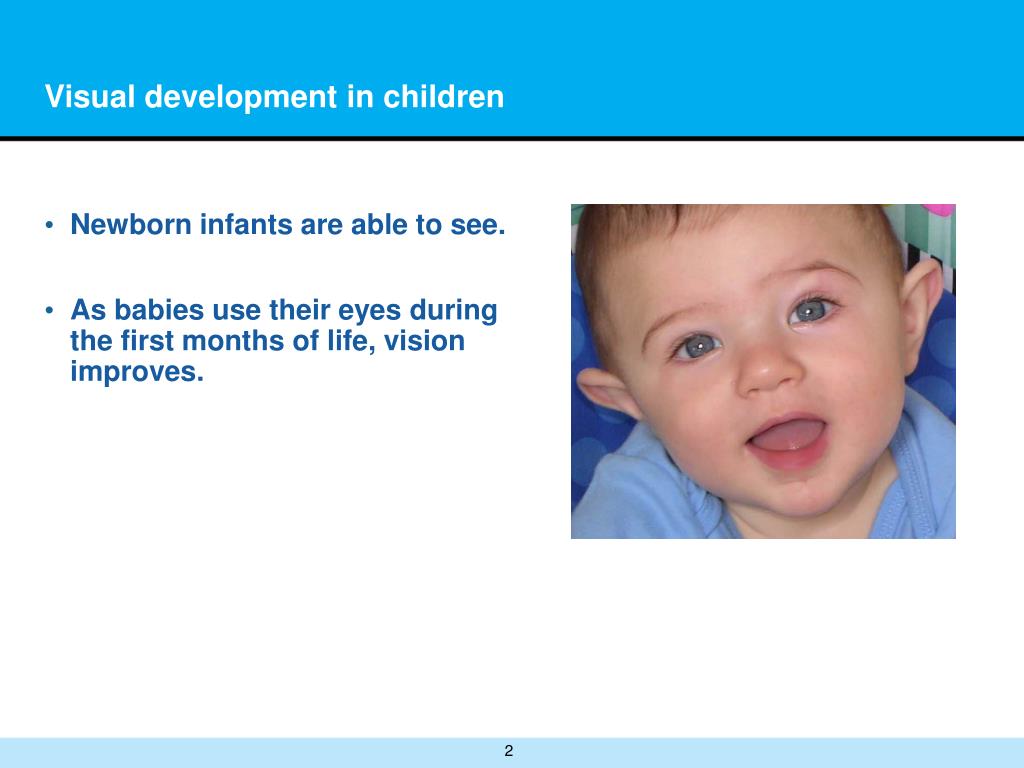 Visual development in children

• Newborn infants are able to see.

• As babies use their eyes during the first months of life, vision improves.

2